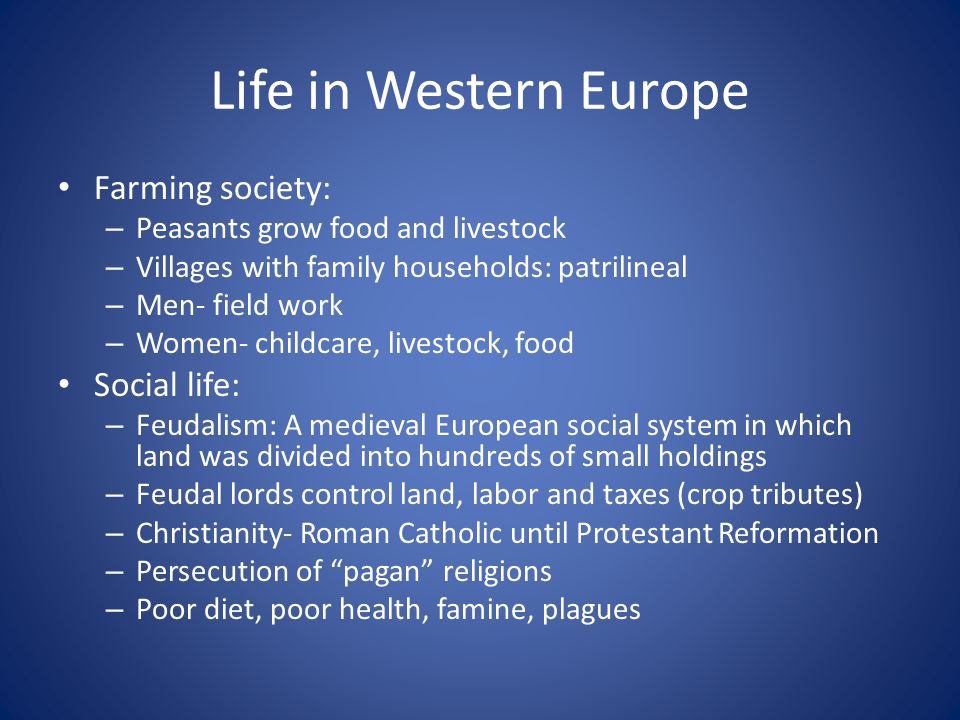 Life in Western Europe

• Farming society:
– Peasants grow food and livestock
– Villages with family households: patrilineal
– Men- field work
– Women- childcare, livestock, food
• Social life:
– Feudalism: A medieval European social system in which land was divided into hundreds of small holdings
– Feudal lords control land, labor and taxes (crop tributes)
– Christianity- Roman Catholic until Protestant Reformation
– Persecution of “pagan” religions
– Poor diet, poor health, famine, plagues